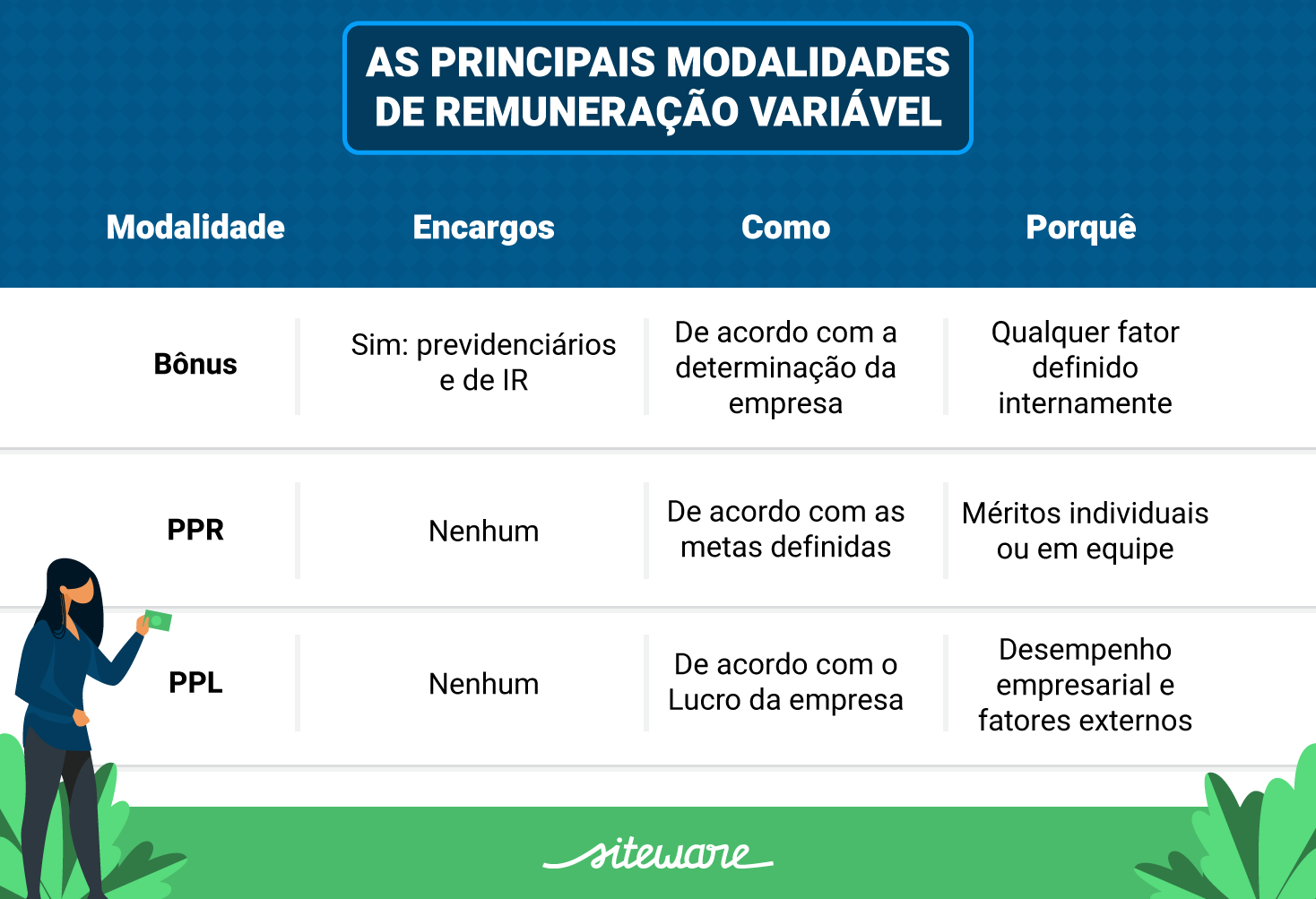 AS PRINCIPAIS MODALIDADES DE REMUNERAÇÃO VARIÁVEL

| Modalidade | Encargos | Como | Porquê |
|---|---|---|---|
| Bônus | Sim: previdenciários e de IR | De acordo com a determinação da empresa | Qualquer fator definido internamente |
| PPR | Nenhum | De acordo com as metas definidas | Méritos individuais ou em equipe |
| PPL | Nenhum | De acordo com o Lucro da empresa | Desempenho empresarial e fatores externos |

siteware